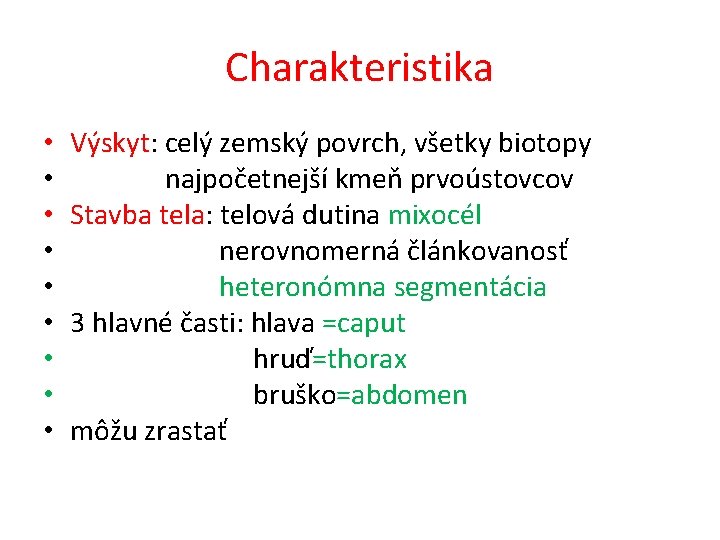 Charakteristika

• Výskyt: celý zemský povrch, všetky biotopy
• najpočetnejší kmeň prvoústovcov
• Stavba tela: telová dutina mixocél
• nerovnomerná článkovanosť
• heteronómna segmentácia
• 3 hlavné časti: hlava =caput
• hruď=thorax
• bruško=abdomen
• môžu zrastať